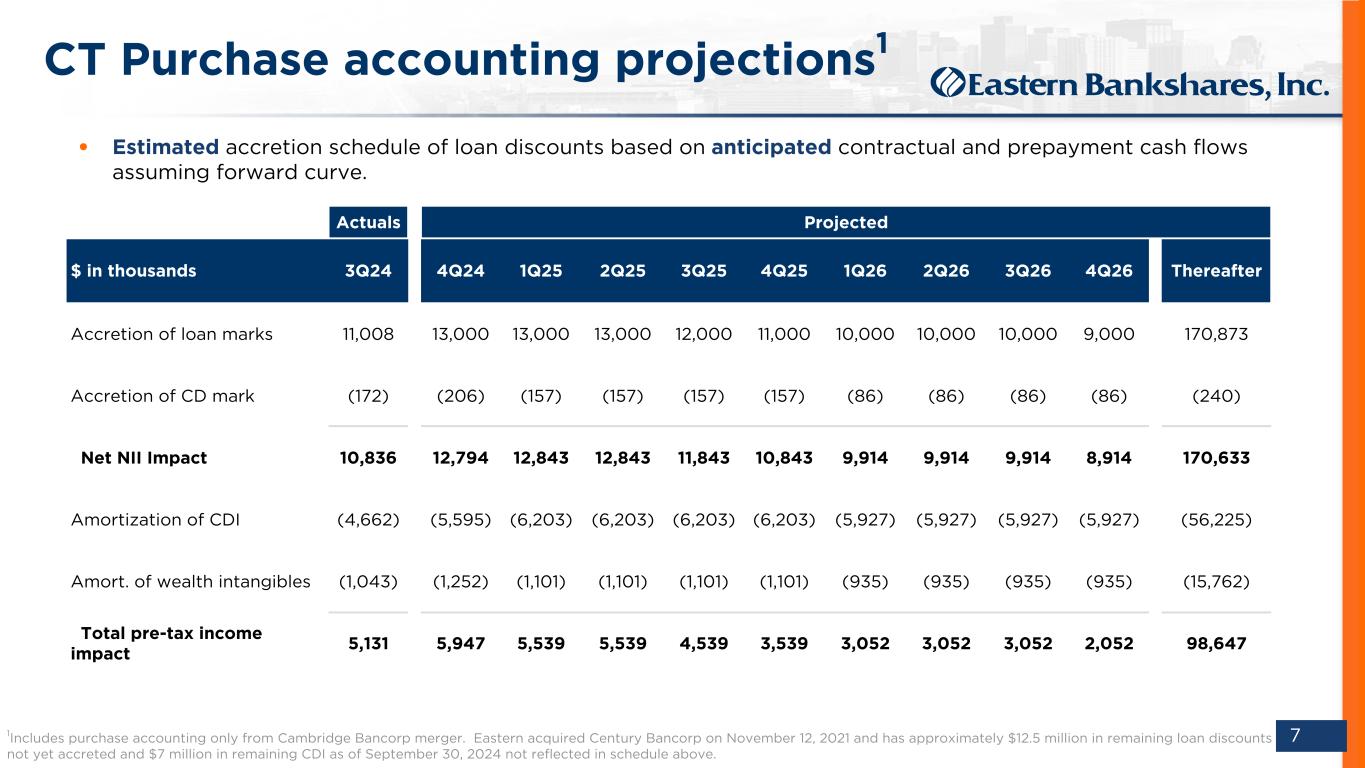 CT Purchase accounting projections$^1$

Eastern Bankshares, Inc.

• Estimated accretion schedule of loan discounts based on anticipated contractual and prepayment cash flows assuming forward curve.

| | Actuals | Projected | | | | | | | | | |
|---|---|---|---|---|---|---|---|---|---|---|---|
| $ in thousands | 3Q24 | 4Q24 | 1Q25 | 2Q25 | 3Q25 | 4Q25 | 1Q26 | 2Q26 | 3Q26 | 4Q26 | Thereafter |
| Accretion of loan marks | 11,008 | 13,000 | 13,000 | 13,000 | 12,000 | 11,000 | 10,000 | 10,000 | 10,000 | 9,000 | 170,873 |
| Accretion of CD mark | (172) | (206) | (157) | (157) | (157) | (157) | (86) | (86) | (86) | (86) | (240) |
| Net NII Impact | 10,836 | 12,794 | 12,843 | 12,843 | 11,843 | 10,843 | 9,914 | 9,914 | 9,914 | 8,914 | 170,633 |
| Amortization of CDI | (4,662) | (5,595) | (6,203) | (6,203) | (6,203) | (6,203) | (5,927) | (5,927) | (5,927) | (5,927) | (56,225) |
| Amort. of wealth intangibles | (1,043) | (1,252) | (1,101) | (1,101) | (1,101) | (1,101) | (935) | (935) | (935) | (935) | (15,762) |
| Total pre-tax income impact | 5,131 | 5,947 | 5,539 | 5,539 | 4,539 | 3,539 | 3,052 | 3,052 | 3,052 | 2,052 | 98,647 |

$^1$Includes purchase accounting only from Cambridge Bancorp merger. Eastern acquired Century Bancorp on November 12, 2021 and has approximately $12.5 million in remaining loan discounts not yet accreted and $7 million in remaining CDI as of September 30, 2024 not reflected in schedule above.

7